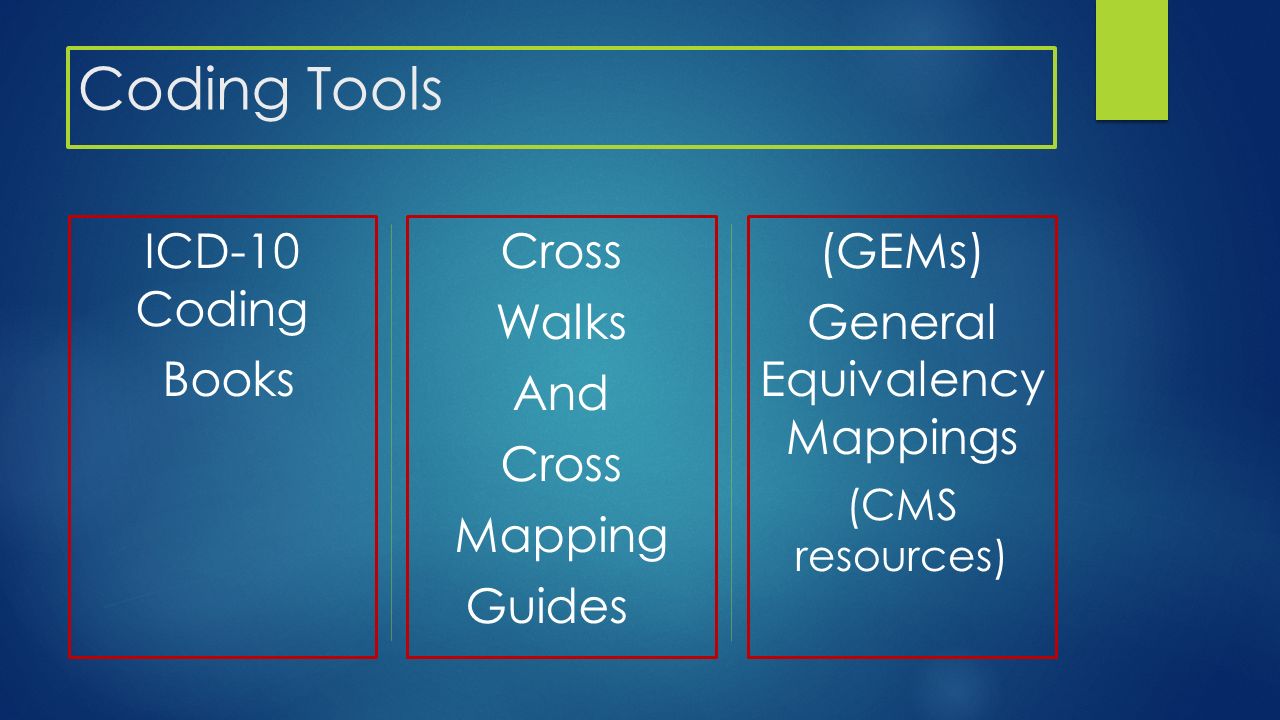 Coding Tools

ICD-10 Coding Books

Cross Walks And Cross Mapping Guides

(GEMs) General Equivalency Mappings (CMS resources)